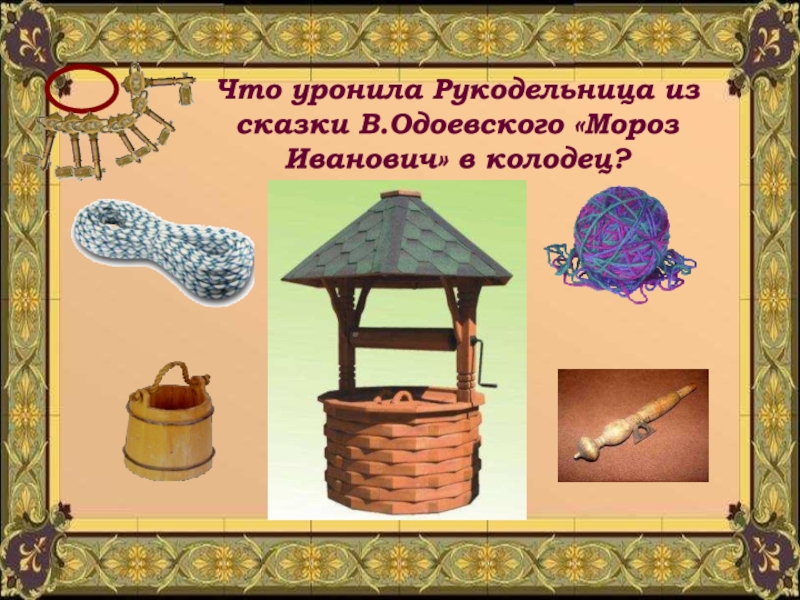 Что уронила Рукодельница из сказки В.Одоевского «Мороз Иванович» в колодец?